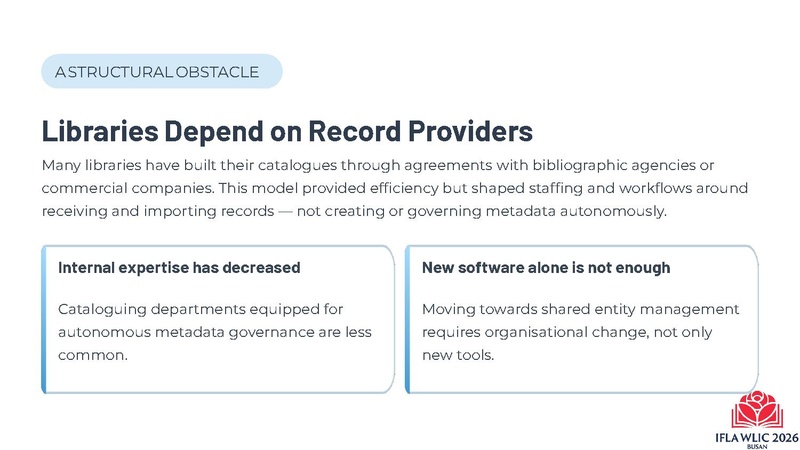 A STRUCTURAL OBSTACLE

Libraries Depend on Record Providers

Many libraries have built their catalogues through agreements with bibliographic agencies or commercial companies. This model provided efficiency but shaped staffing and workflows around receiving and importing records — not creating or governing metadata autonomously.

Internal expertise has decreased

Cataloguing departments equipped for autonomous metadata governance are less common.

New software alone is not enough

Moving towards shared entity management requires organisational change, not only new tools.

IFLA WLIC 2026
BUSAN